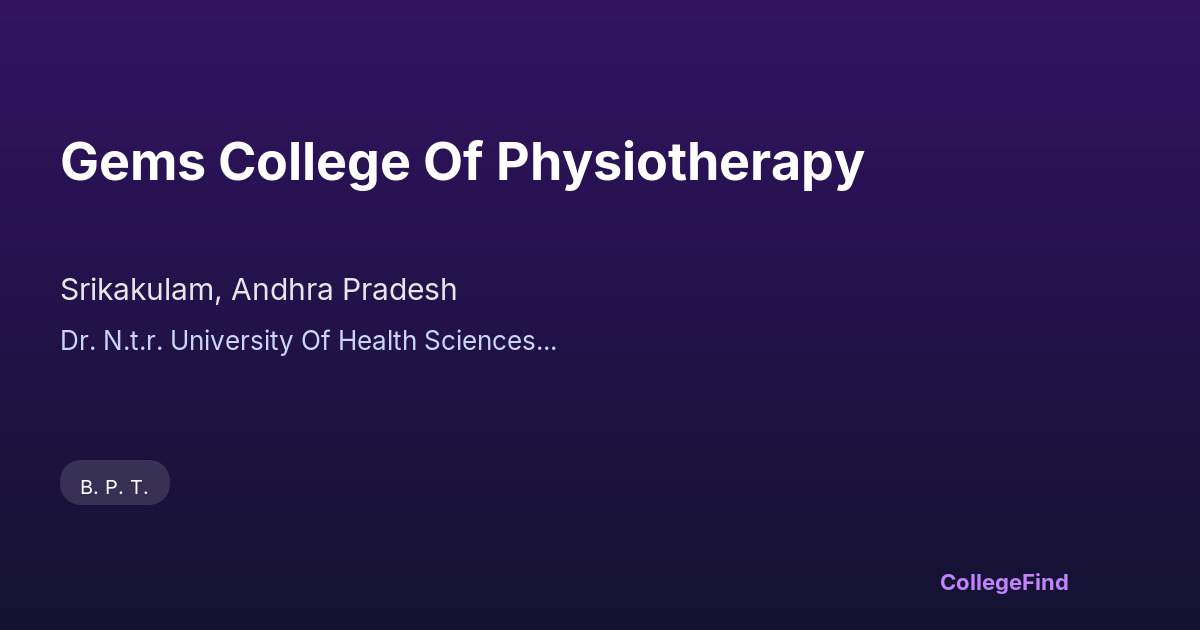 Gems College Of Physiotherapy

Srikakulam, Andhra Pradesh

Dr. N.t.r. University Of Health Sciences...

B. P. T.

CollegeFind